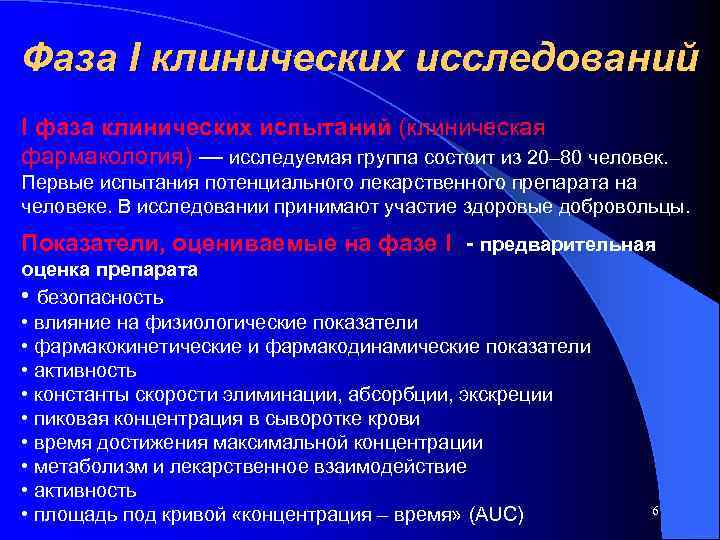 Фаза I клинических исследований

I фаза клинических испытаний (клиническая фармакология) — исследуемая группа состоит из 20–80 человек. Первые испытания потенциального лекарственного препарата на человеке. В исследовании принимают участие здоровые добровольцы.

Показатели, оцениваемые на фазе I - предварительная оценка препарата

• безопасность
• влияние на физиологические показатели
• фармакокинетические и фармакодинамические показатели
• активность
• константы скорости элиминации, абсорбции, экскреции
• пиковая концентрация в сыворотке крови
• время достижения максимальной концентрации
• метаболизм и лекарственное взаимодействие
• активность
• площадь под кривой «концентрация – время» (AUC)

6